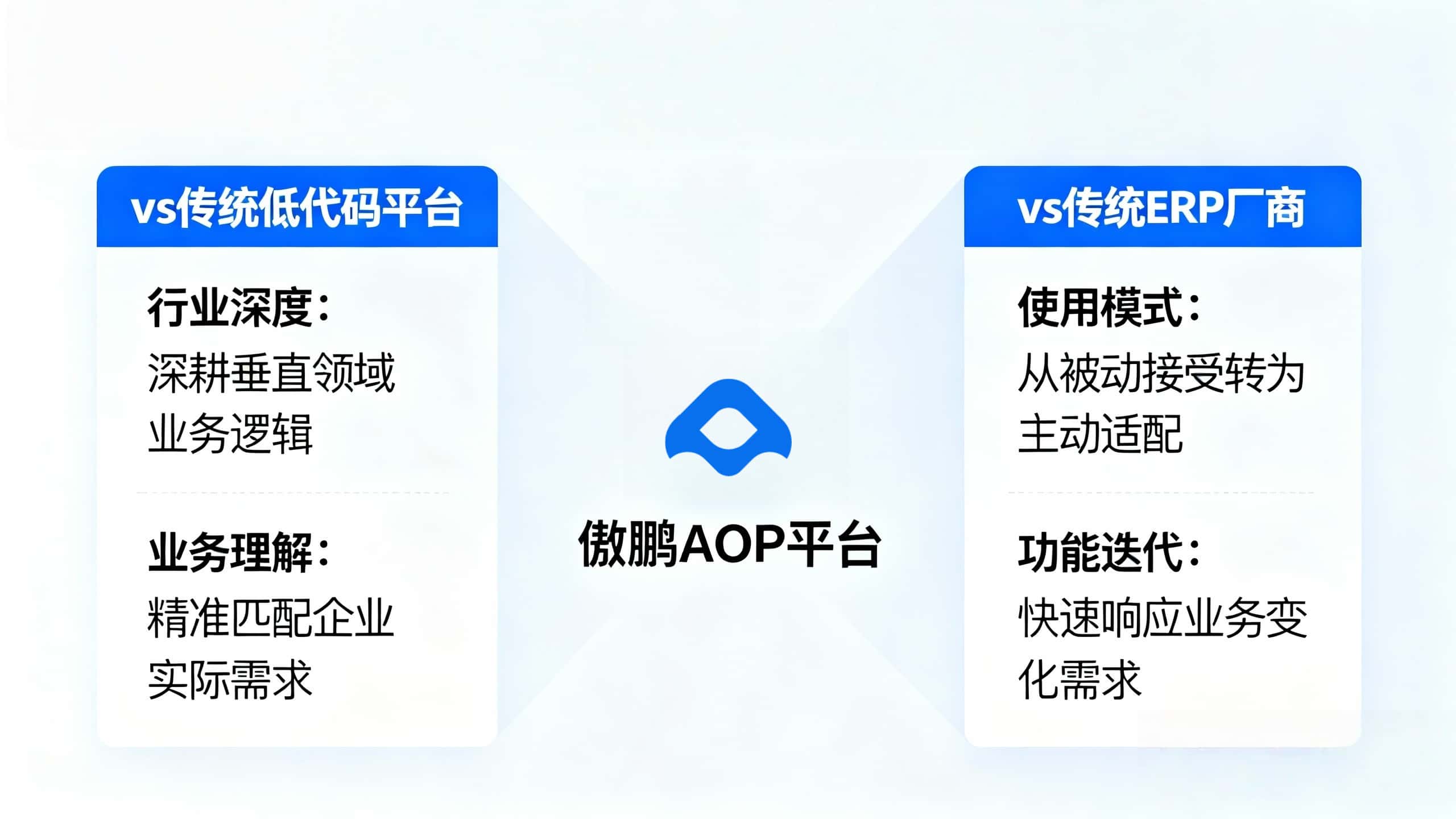 vs传统低代码平台

行业深度：
深耕垂直领域业务逻辑

业务理解：
精准匹配企业实际需求

傲鹏AOP平台

vs传统ERP厂商

使用模式：
从被动接受转为主动适配

功能迭代：
快速响应业务变化需求